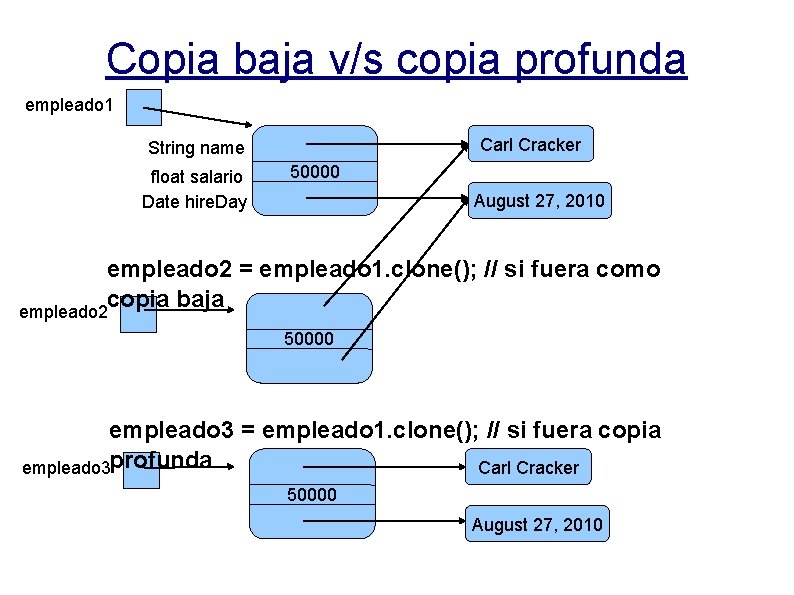 Copia baja v/s copia profunda

empleado1

String name

float salario

Date hireDay

50000

Carl Cracker

August 27, 2010

empleado2 = empleado1.clone(); // si fuera como copia baja

empleado2

50000

empleado3 = empleado1.clone(); // si fuera copia profunda

empleado3

50000

Carl Cracker

August 27, 2010